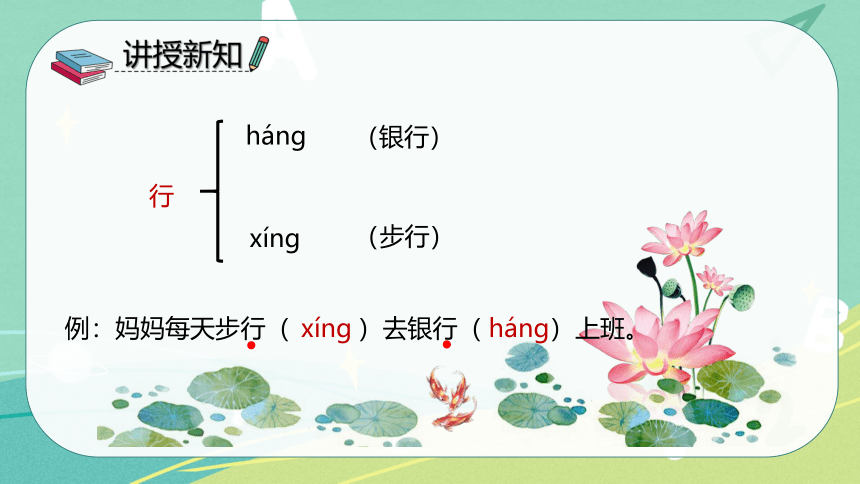 讲授新知

行

háng （银行）

xíng （步行）

例：妈妈每天步行（ xíng ）去银行（ háng）上班。